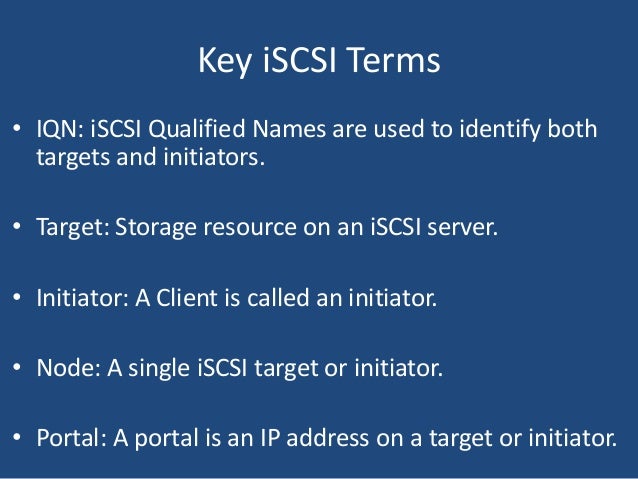 Key iSCSI Terms

• IQN: iSCSI Qualified Names are used to identify both targets and initiators.

• Target: Storage resource on an iSCSI server.

• Initiator: A Client is called an initiator.

• Node: A single iSCSI target or initiator.

• Portal: A portal is an IP address on a target or initiator.